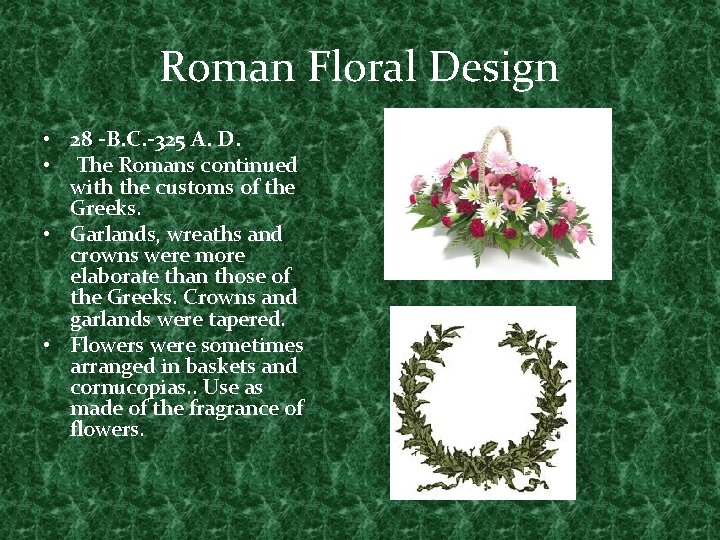 Roman Floral Design

• 28 -B.C.-325 A. D.
• The Romans continued with the customs of the Greeks.
• Garlands, wreaths and crowns were more elaborate than those of the Greeks. Crowns and garlands were tapered.
• Flowers were sometimes arranged in baskets and cornucopias.. Use as made of the fragrance of flowers.